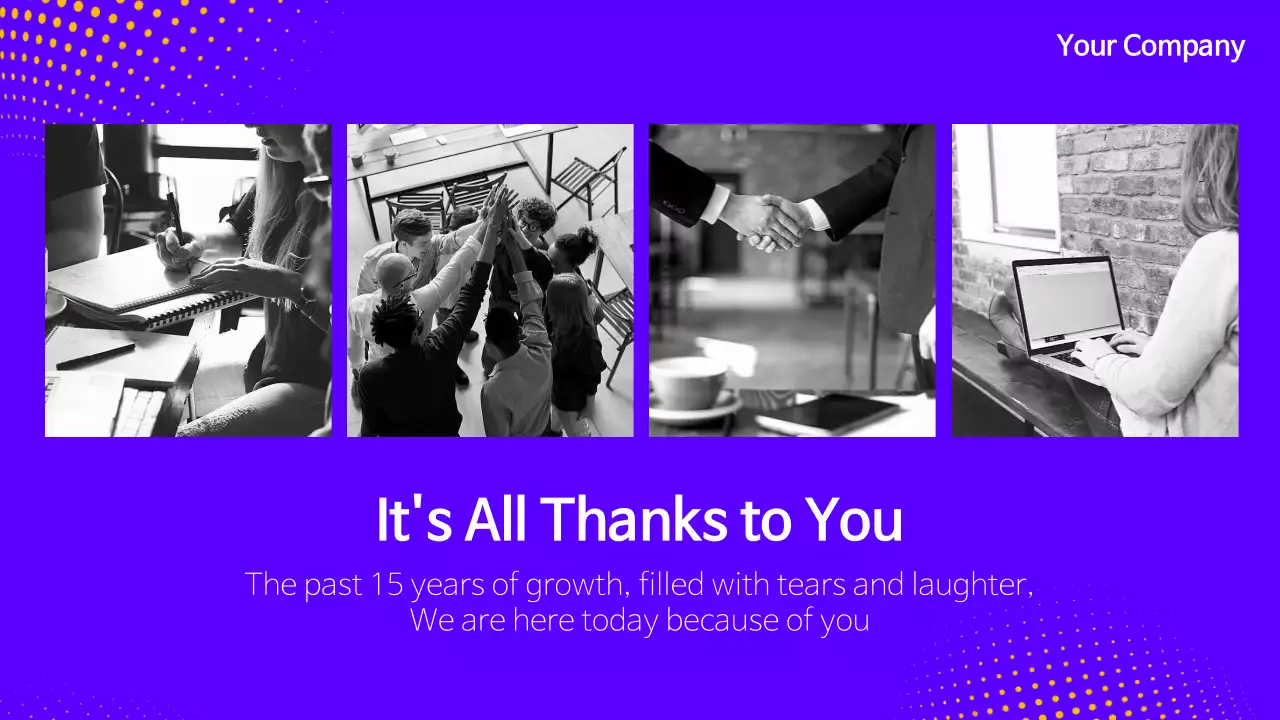 Your Company

It's All Thanks to You

The past 15 years of growth, filled with tears and laughter,
We are here today because of you